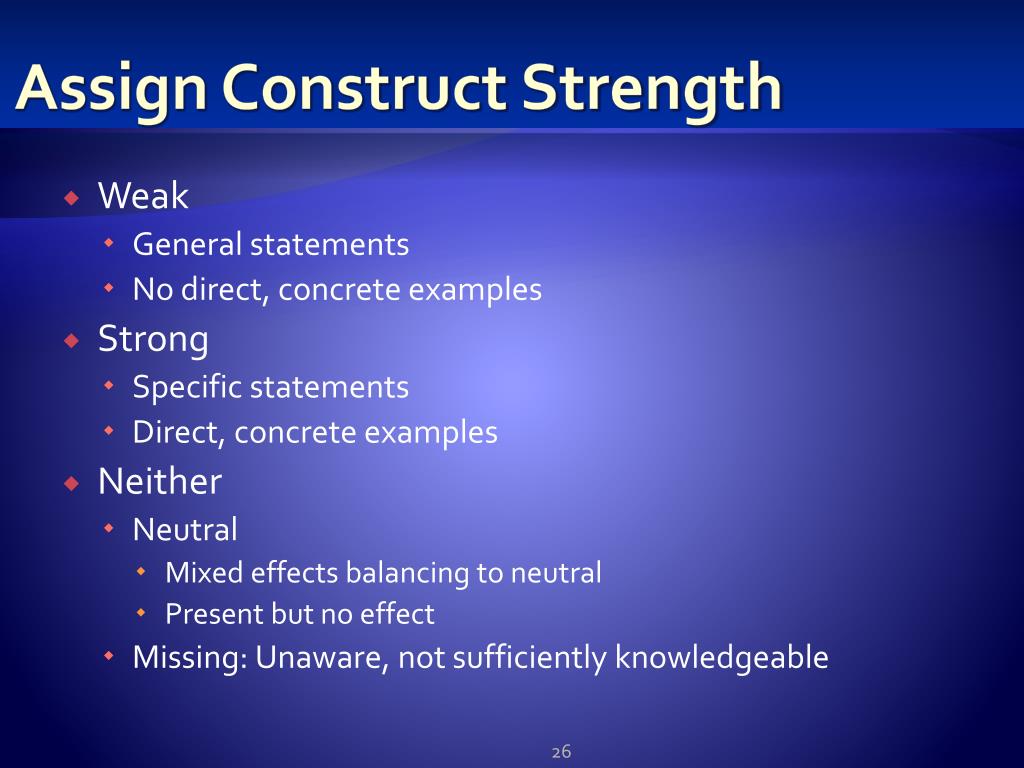 Assign Construct Strength

Weak
General statements
No direct, concrete examples
Strong
Specific statements
Direct, concrete examples
Neither
Neutral
Mixed effects balancing to neutral
Present but no effect
Missing: Unaware, not sufficiently knowledgeable

26